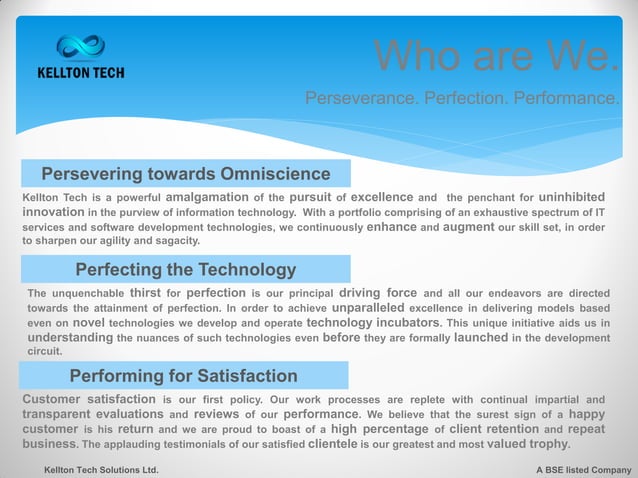 KELLTON TECH

Who are We.

Perseverance. Perfection. Performance.

Persevering towards Omniscience

Kellton Tech is a powerful amalgamation of the pursuit of excellence and the penchant for uninhibited innovation in the purview of information technology. With a portfolio comprising of an exhaustive spectrum of IT services and software development technologies, we continuously enhance and augment our skill set, in order to sharpen our agility and sagacity.

Perfecting the Technology

The unquenchable thirst for perfection is our principal driving force and all our endeavors are directed towards the attainment of perfection. In order to achieve unparalleled excellence in delivering models based even on novel technologies we develop and operate technology incubators. This unique initiative aids us in understanding the nuances of such technologies even before they are formally launched in the development circuit.

Performing for Satisfaction

Customer satisfaction is our first policy. Our work processes are replete with continual impartial and transparent evaluations and reviews of our performance. We believe that the surest sign of a happy customer is his return and we are proud to boast of a high percentage of client retention and repeat business. The applauding testimonials of our satisfied clientele is our greatest and most valued trophy.

Kellton Tech Solutions Ltd.

A BSE listed Company